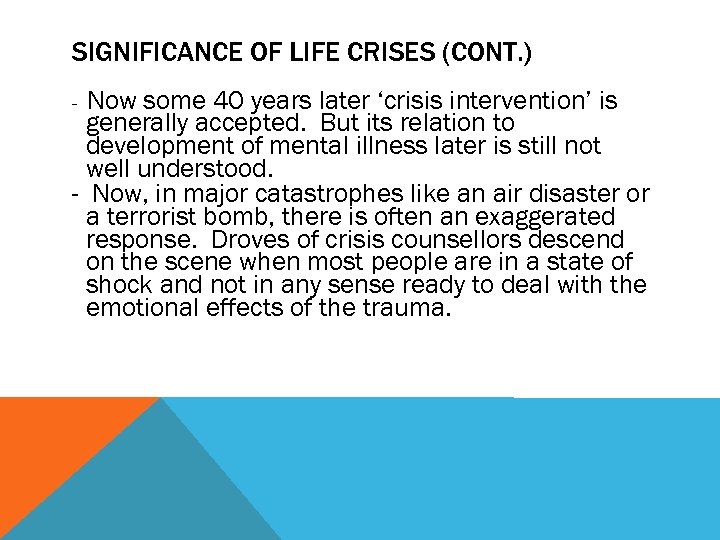 SIGNIFICANCE OF LIFE CRISES (CONT.)

- Now some 40 years later ‘crisis intervention’ is generally accepted. But its relation to development of mental illness later is still not well understood.

- Now, in major catastrophes like an air disaster or a terrorist bomb, there is often an exaggerated response. Droves of crisis counsellors descend on the scene when most people are in a state of shock and not in any sense ready to deal with the emotional effects of the trauma.